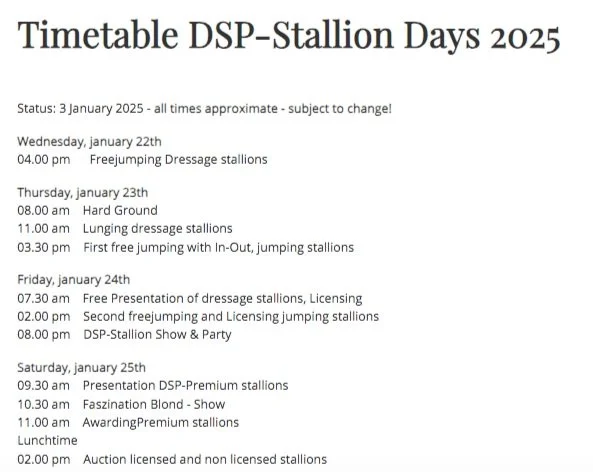 Timetable DSP-Stallion Days 2025

Status: 3 January 2025 - all times approximate - subject to change!

Wednesday, january 22th
04.00 pm Freejumping Dressage stallions

Thursday, january 23th
08.00 am Hard Ground
11.00 am Lunging dressage stallions
03.30 pm First free jumping with In-Out, jumping stallions

Friday, january 24th
07.30 am Free Presentation of dressage stallions, Licensing
02.00 pm Second freejumping and Licensing jumping stallions
08.00 pm DSP-Stallion Show & Party

Saturday, january 25th
09.30 am Presentation DSP-Premium stallions
10.30 am Faszination Blond - Show
11.00 am AwardingPremium stallions
Lunchtime
02.00 pm Auction licensed and non licensed stallions